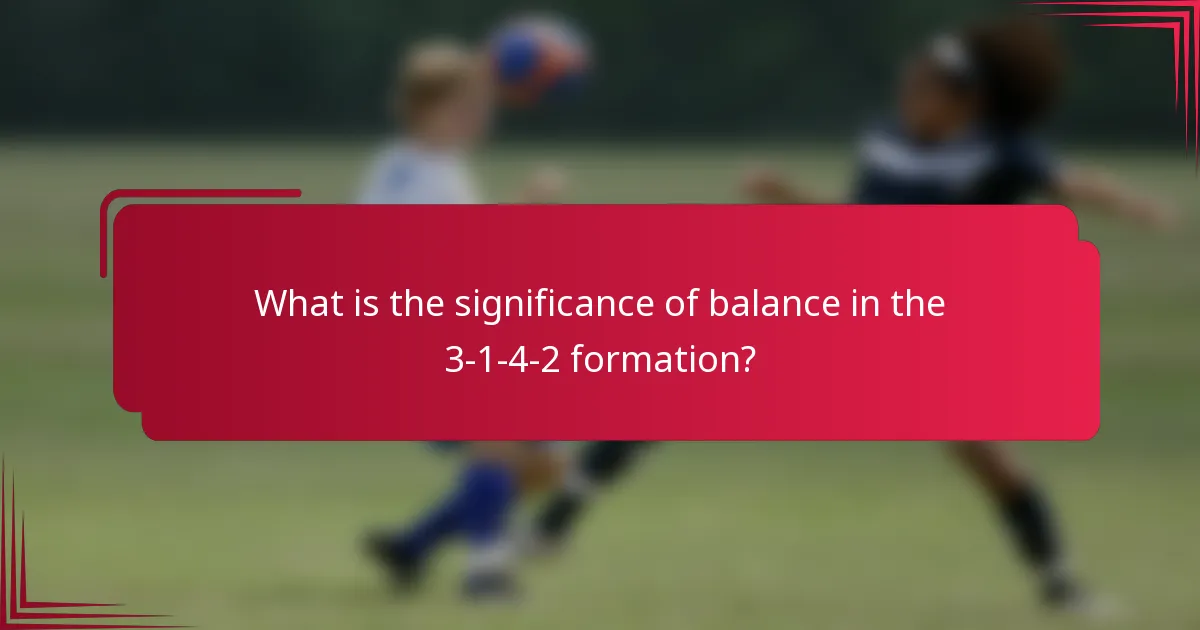 What is the significance of balance in the 3-1-4-2 formation?